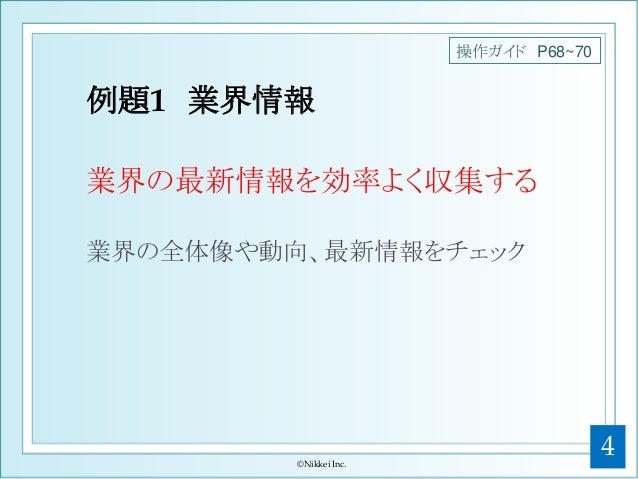 操作ガイド　P68~70

例題1　業界情報

業界の最新情報を効率よく収集する

業界の全体像や動向、最新情報をチェック

4

©Nikkei Inc.